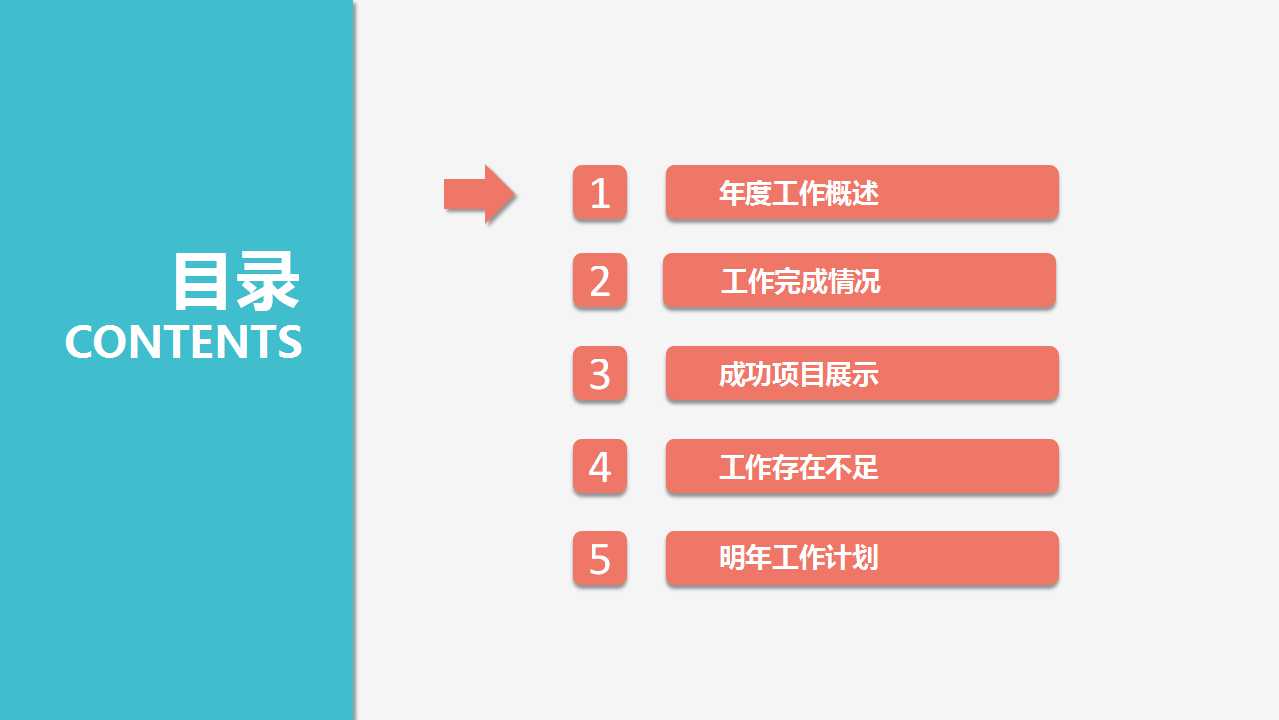 目录
CONTENTS

1 年度工作概述

2 工作完成情况

3 成功项目展示

4 工作存在不足

5 明年工作计划